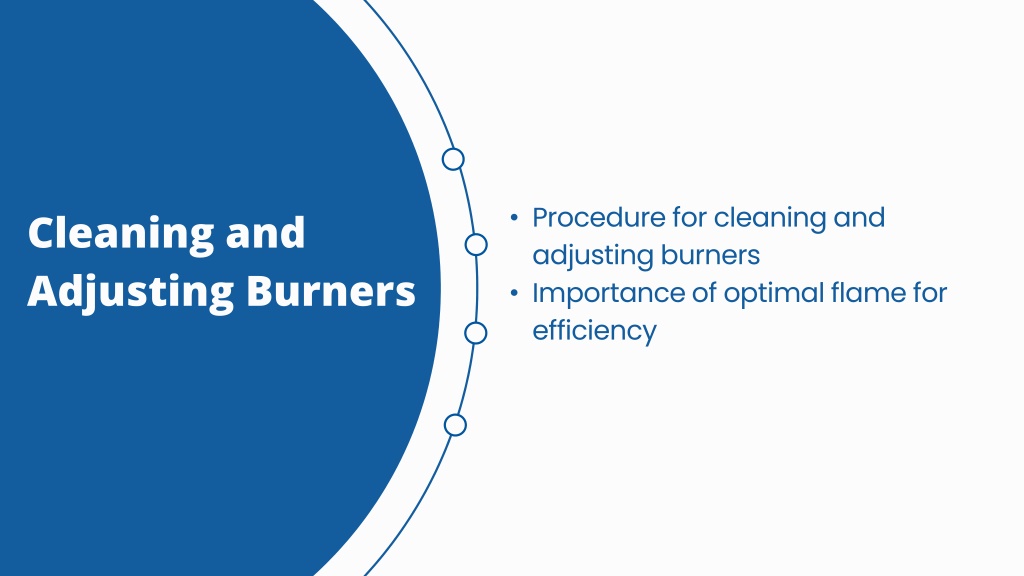 Cleaning and Adjusting Burners

• Procedure for cleaning and adjusting burners
• Importance of optimal flame for efficiency